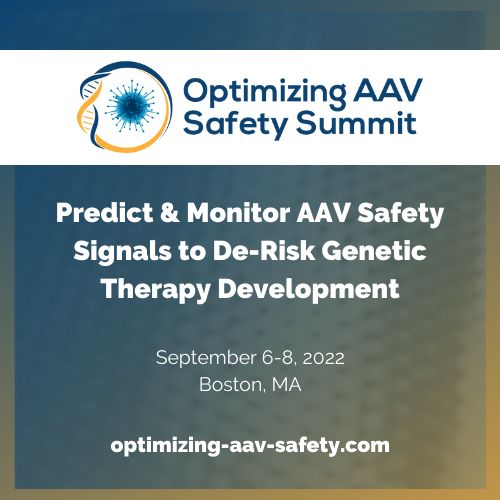 Optimizing AAV Safety Summit

Predict & Monitor AAV Safety Signals to De-Risk Genetic Therapy Development

September 6-8, 2022
Boston, MA

optimizing-aav-safety.com